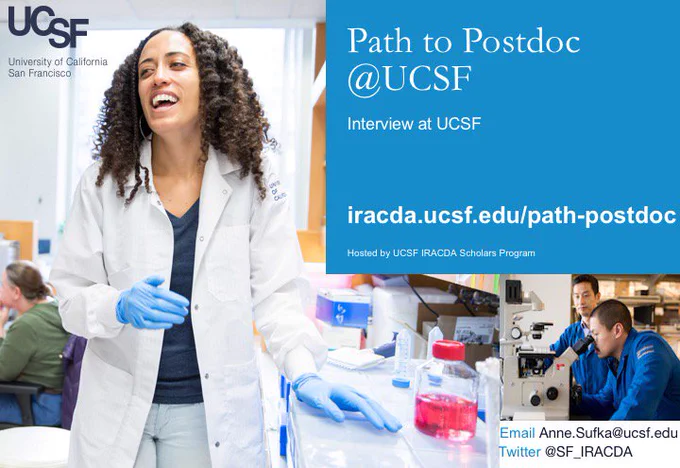 UCSF
University of California
San Francisco

Path to Postdoc @UCSF

Interview at UCSF

iracda.ucsf.edu/path-postdoc

Hosted by UCSF IRACDA Scholars Program

Email Anne.Sufka@ucsf.edu
Twitter @SF_IRACDA